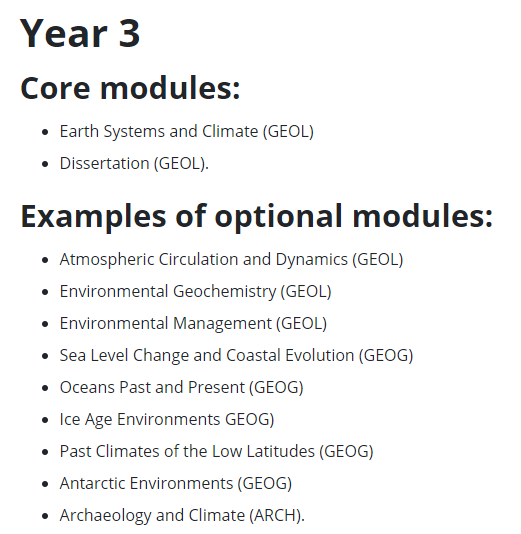 Year 3

Core modules:

- Earth Systems and Climate (GEOL)
- Dissertation (GEOL).

Examples of optional modules:

- Atmospheric Circulation and Dynamics (GEOL)
- Environmental Geochemistry (GEOL)
- Environmental Management (GEOL)
- Sea Level Change and Coastal Evolution (GEOG)
- Oceans Past and Present (GEOG)
- Ice Age Environments GEOG)
- Past Climates of the Low Latitudes (GEOG)
- Antarctic Environments (GEOG)
- Archaeology and Climate (ARCH).